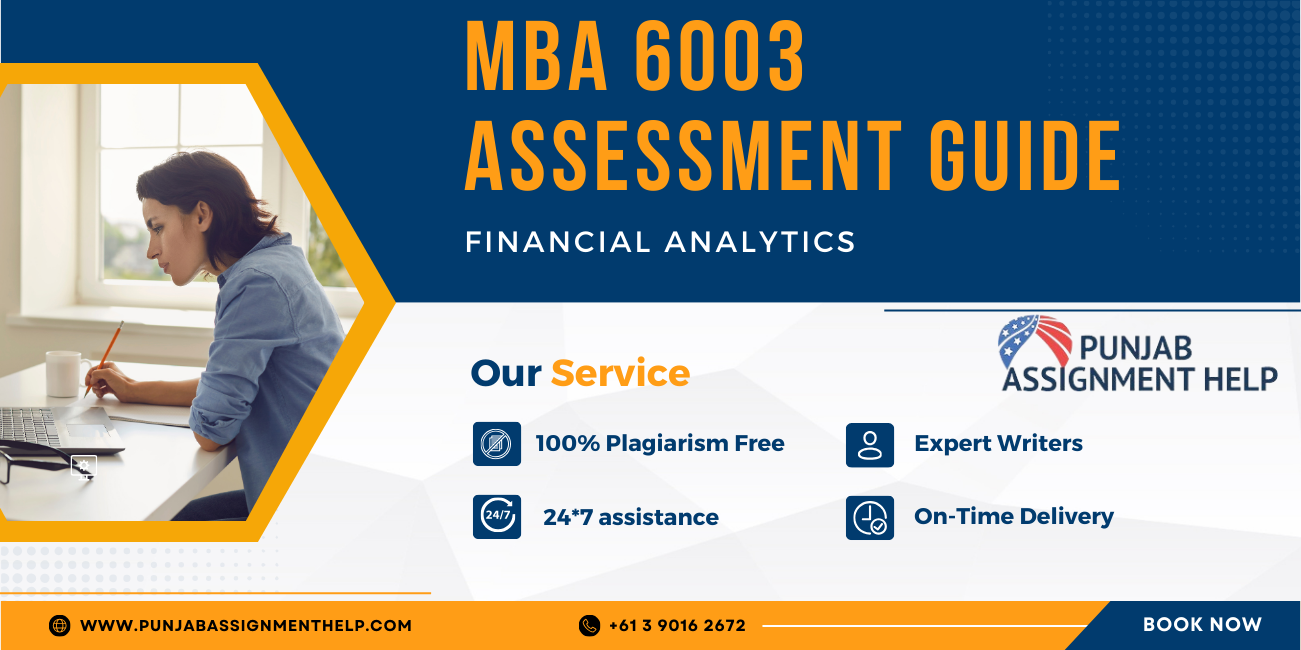 MBA 6003 ASSESSMENT GUIDE

FINANCIAL ANALYTICS

PUNJAB ASSIGNMENT HELP

Our Service

100% Plagiarism Free

Expert Writers

24/7

24*7 assistance

On-Time Delivery

WWW.PUNJABASSIGNMENTHELP.COM

+61 3 9016 2672

BOOK NOW